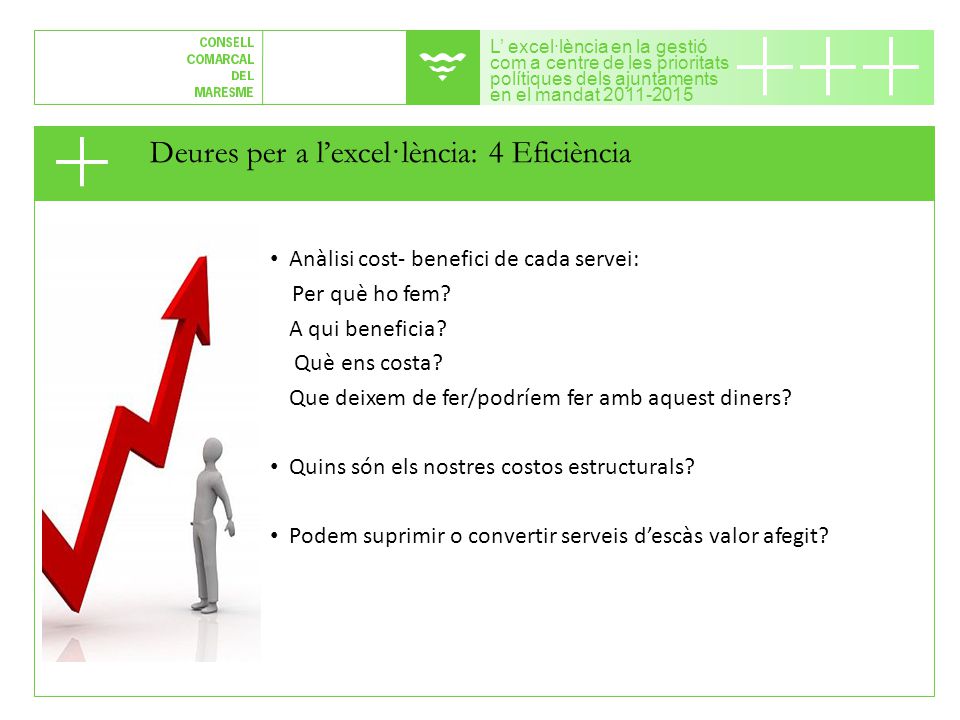 CONSELL
COMARCAL
DEL
MARESME

L' excel·lència en la gestió com a centre de les prioritats polítiques dels ajuntaments en el mandat 2011-2015

Deures per a l'excel·lència: 4 Eficiència

• Anàlisi cost- benefici de cada servei:
Per què ho fem?
A qui beneficia?
Què ens costa?
Que deixem de fer/podríem fer amb aquest diners?

• Quins són els nostres costos estructurals?

• Podem suprimir o convertir serveis d'escàs valor afegit?